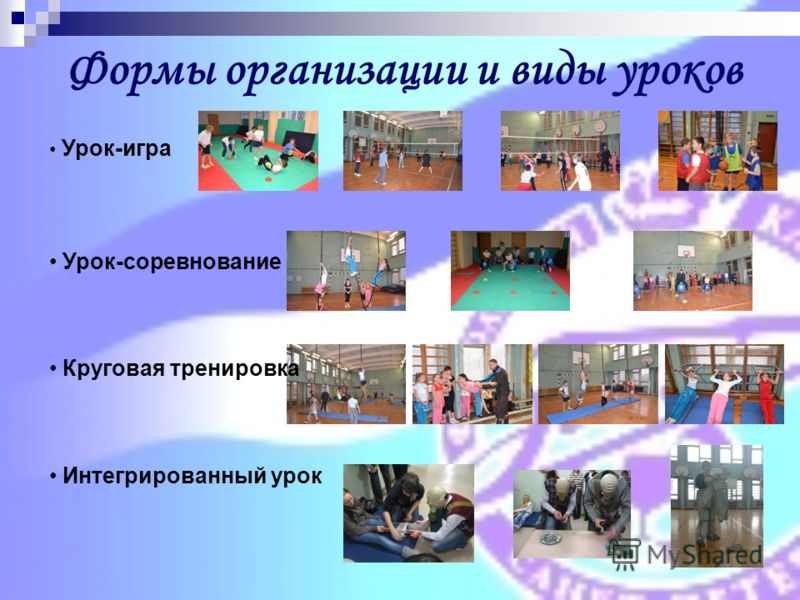 Формы организации и виды уроков

• Урок-игра

• Урок-соревнование

• Круговая тренировка

• Интегрированный урок

MyShared